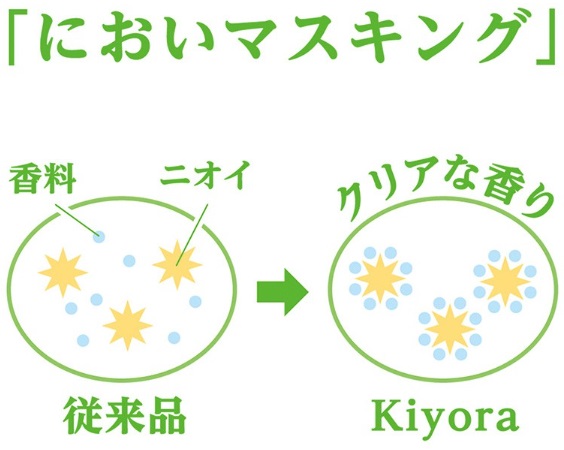 「においマスキング」

香料

ニオイ

クリアな香り

従来品

Kiyora